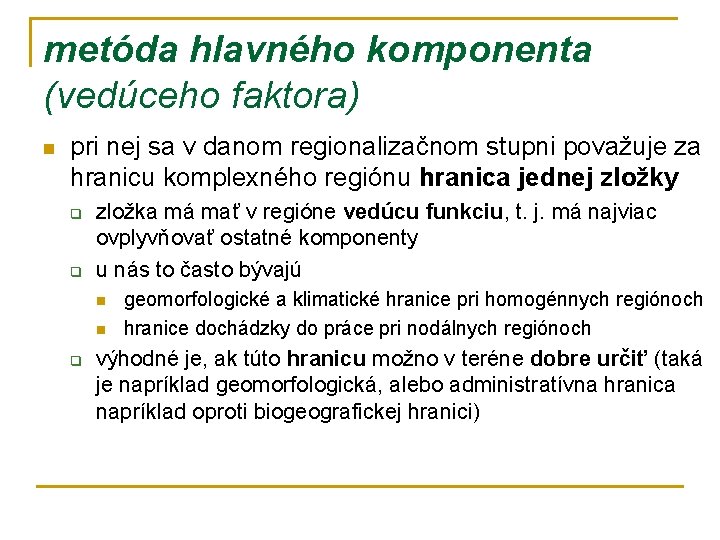 metóda hlavného komponenta (vedúceho faktora)

pri nej sa v danom regionalizačnom stupni považuje za hranicu komplexného regiónu hranica jednej zložky

zložka má mať v regióne vedúcu funkciu, t. j. má najviac ovplyvňovať ostatné komponenty

u nás to často bývajú

geomorfologické a klimatické hranice pri homogénnych regiónoch

hranice dochádzky do práce pri nodálnych regiónoch

výhodné je, ak túto hranicu možno v teréne dobre určiť (taká je napríklad geomorfologická, alebo administratívna hranica napríklad oproti biogeografickej hranici)